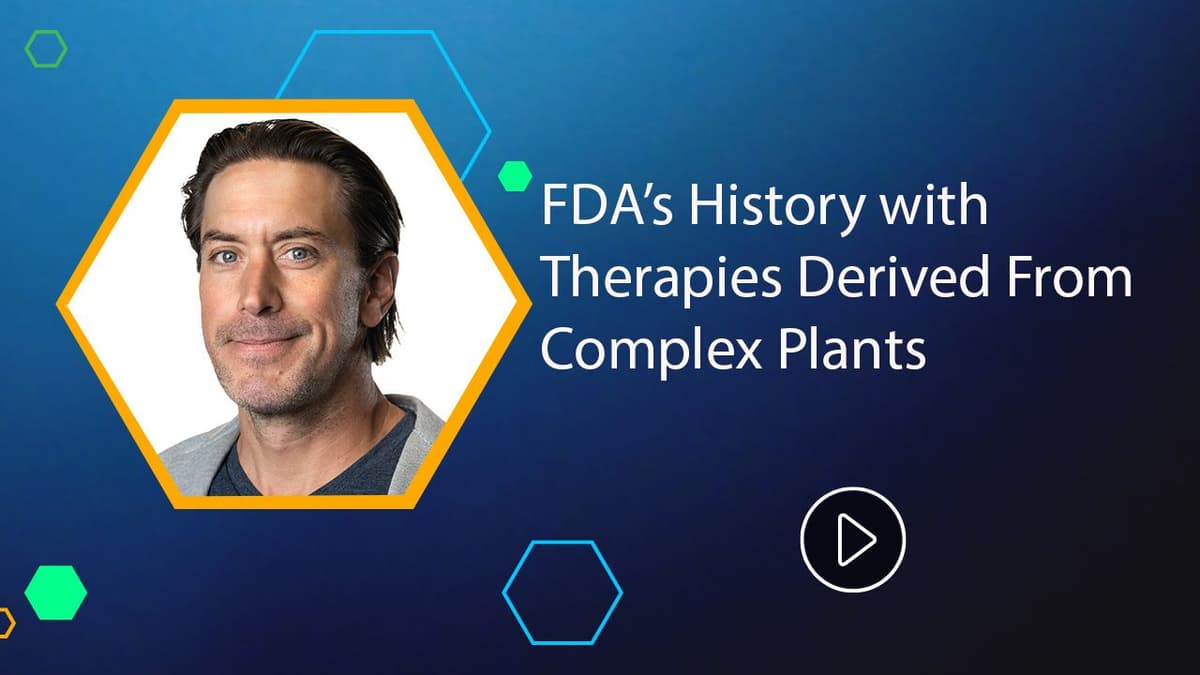 FDA's History with Therapies Derived From Complex Plants